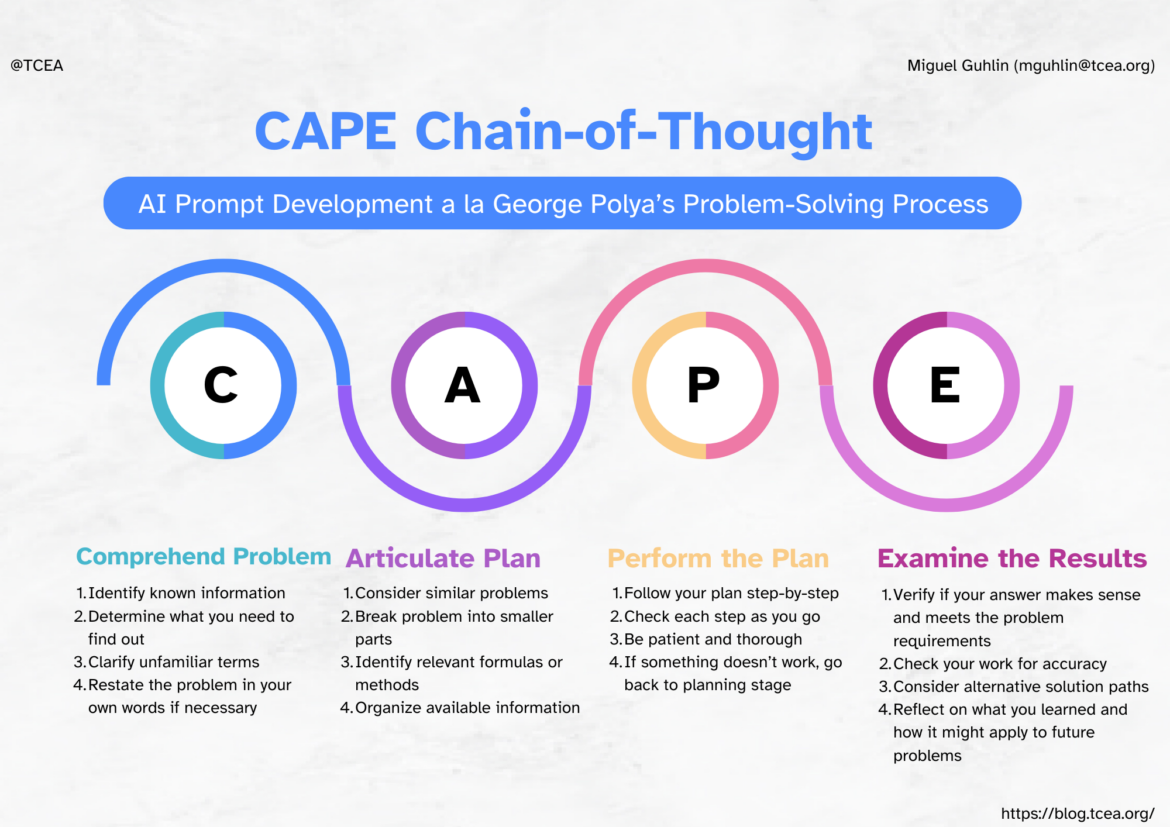 @TCEA

Miguel Guhlin (mguhlin@tcea.org)

CAPE Chain-of-Thought

AI Prompt Development a la George Polya's Problem-Solving Process

C

A

P

E

Comprehend Problem

1. Identify known information
2. Determine what you need to find out
3. Clarify unfamiliar terms
4. Restate the problem in your own words if necessary

Articulate Plan

1. Consider similar problems
2. Break problem into smaller parts
3. Identify relevant formulas or methods
4. Organize available information

Perform the Plan

1. Follow your plan step-by-step
2. Check each step as you go
3. Be patient and thorough
4. If something doesn't work, go back to planning stage

Examine the Results

1. Verify if your answer makes sense and meets the problem requirements
2. Check your work for accuracy
3. Consider alternative solution paths
4. Reflect on what you learned and how it might apply to future problems

https://blog.tcea.org/